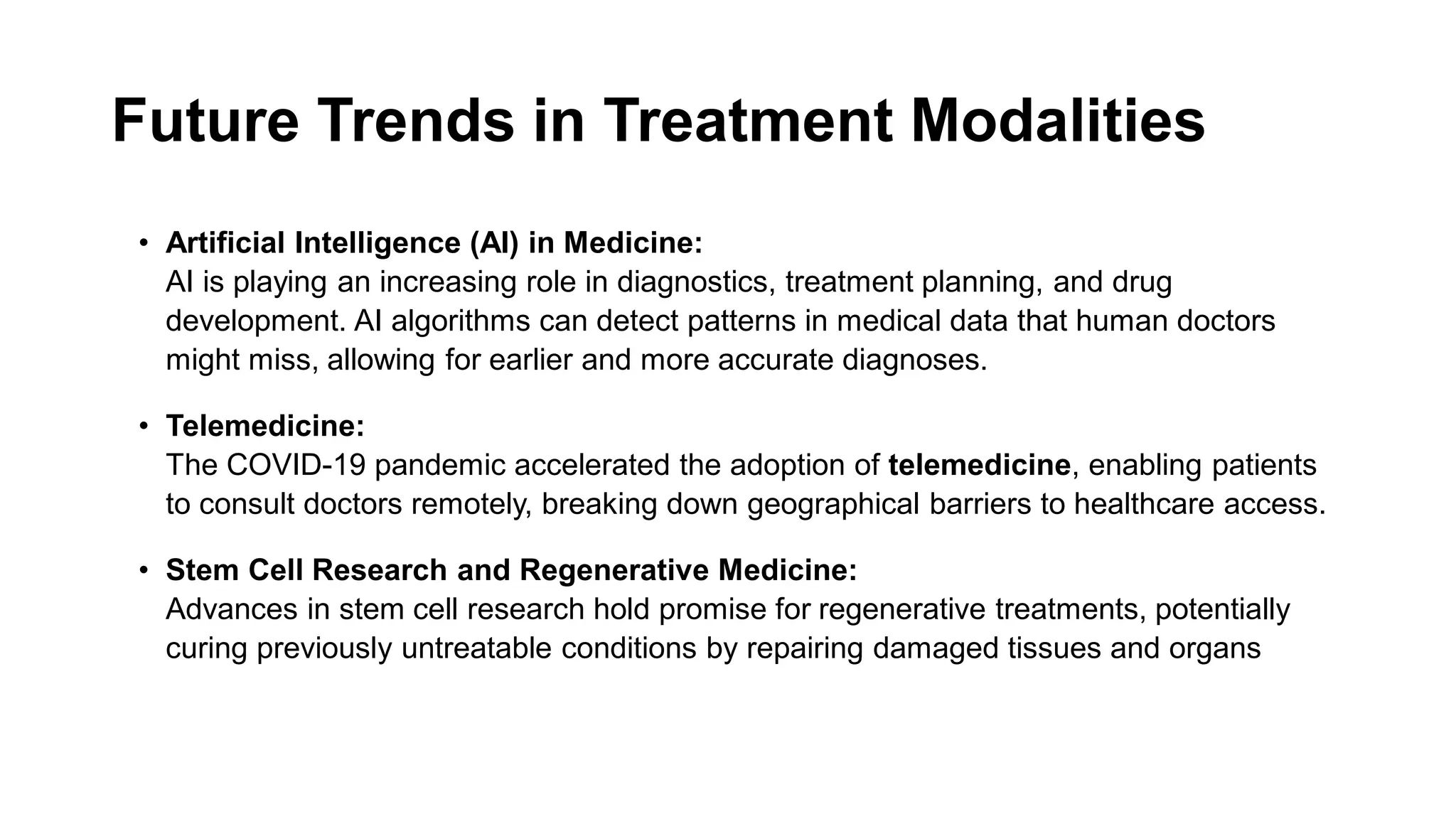 Future Trends in Treatment Modalities

• Artificial Intelligence (AI) in Medicine:
AI is playing an increasing role in diagnostics, treatment planning, and drug development. AI algorithms can detect patterns in medical data that human doctors might miss, allowing for earlier and more accurate diagnoses.

• Telemedicine:
The COVID-19 pandemic accelerated the adoption of telemedicine, enabling patients to consult doctors remotely, breaking down geographical barriers to healthcare access.

• Stem Cell Research and Regenerative Medicine:
Advances in stem cell research hold promise for regenerative treatments, potentially curing previously untreatable conditions by repairing damaged tissues and organs